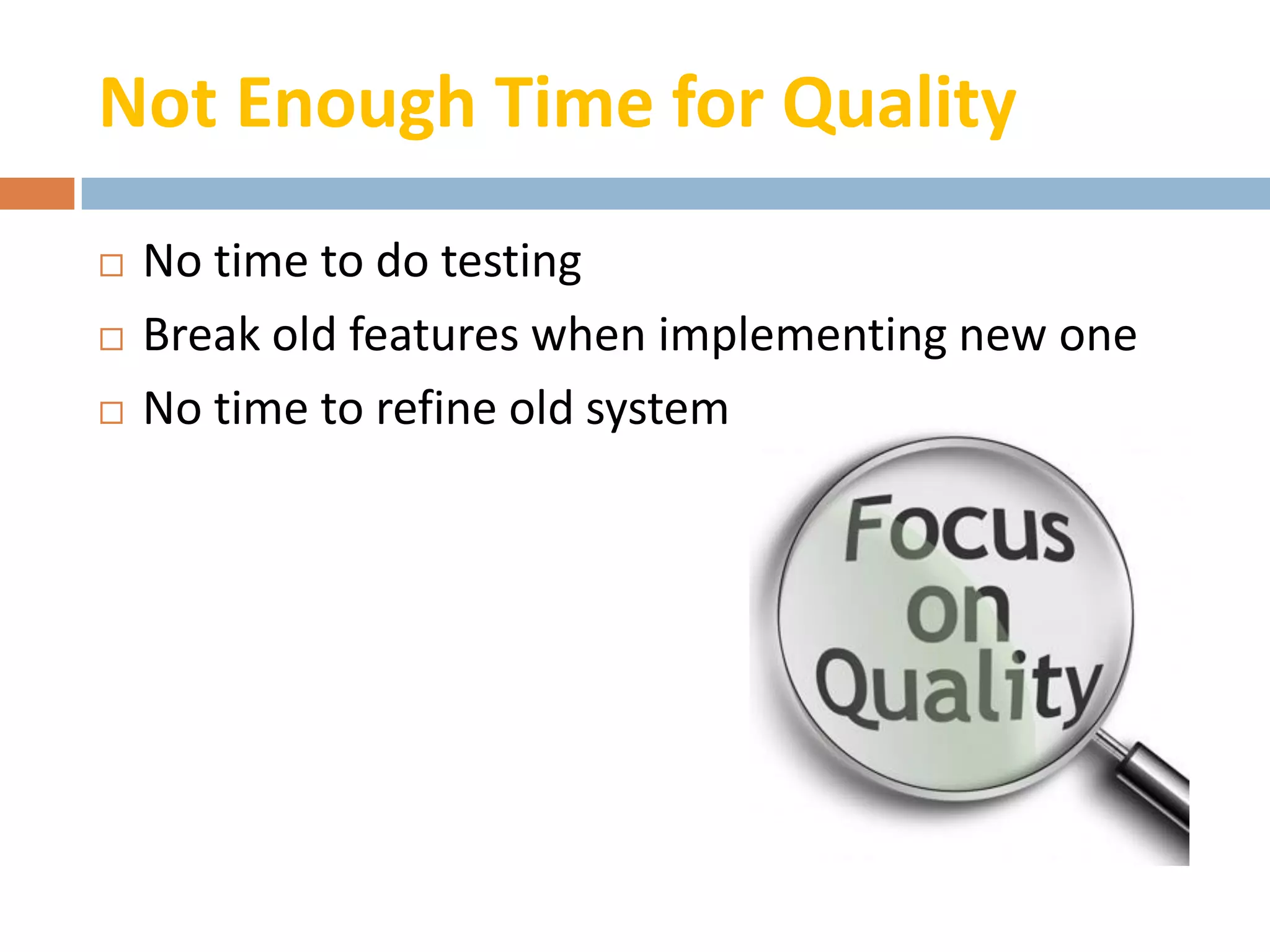 Not Enough Time for Quality

□ No time to do testing
□ Break old features when implementing new one
□ No time to refine old system

Focus
on
Quality